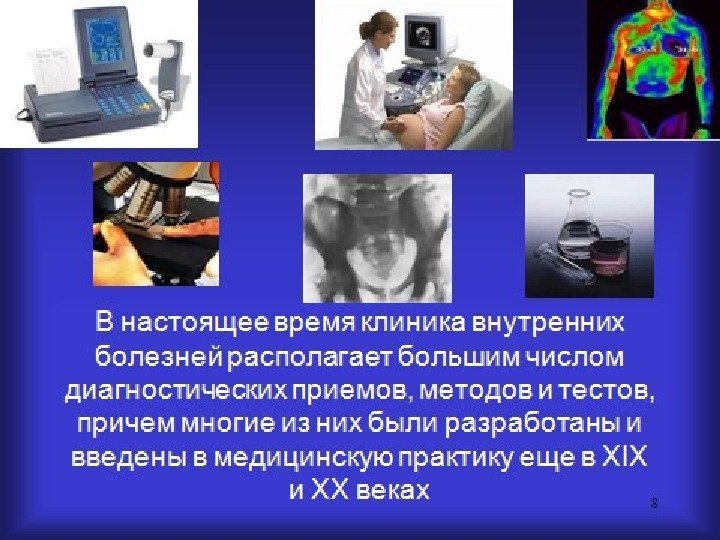 В настоящее время клиника внутренних болезней располагает большим числом диагностических приемов, методов и тестов, причем многие из них были разработаны и введены в медицинскую практику еще в XIX и XX веках

3